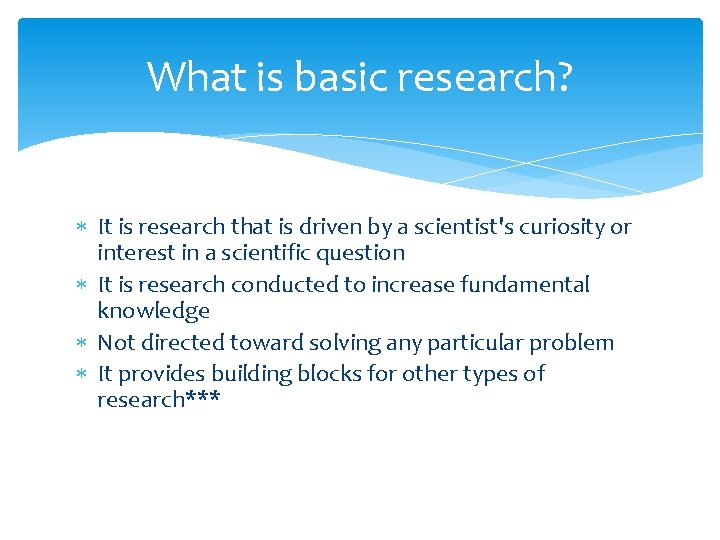 What is basic research?

* It is research that is driven by a scientist's curiosity or interest in a scientific question
* It is research conducted to increase fundamental knowledge
* Not directed toward solving any particular problem
* It provides building blocks for other types of research***